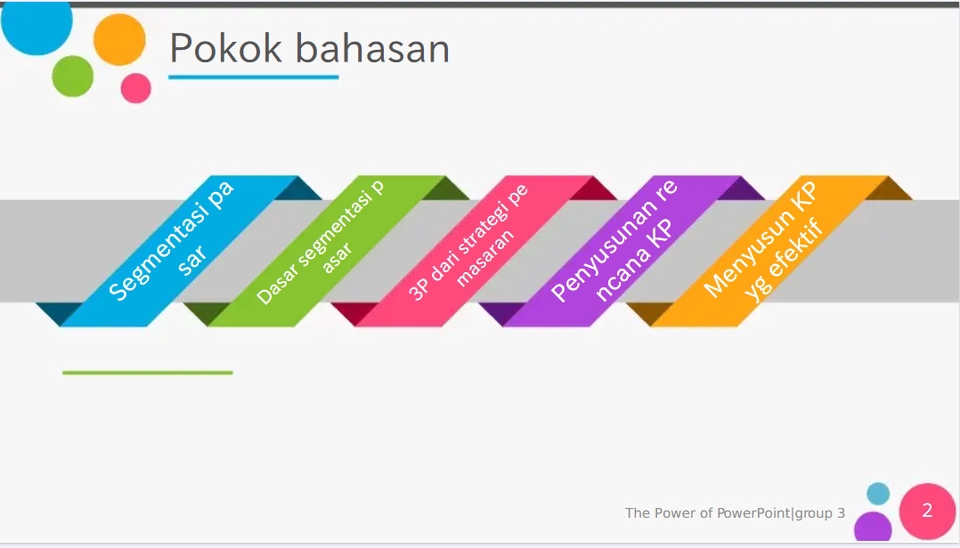 Pokok bahasan

Segmentasi pa sar

Dasar segmentasi p asar

3P dari strategi pe masaran

Penyusunan re ncana KP

Menyusun KP yg efektif

The Power of PowerPoint|group 3

2